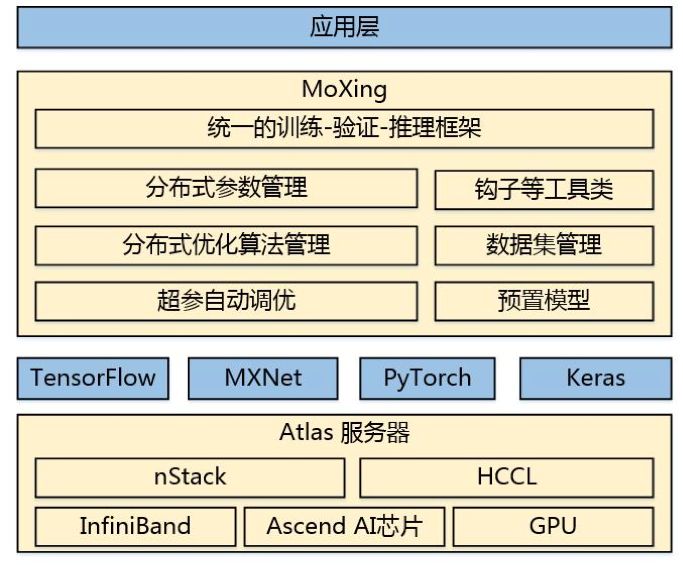 应用层

MoXing

统一的训练-验证-推理框架

分布式参数管理

钩子等工具类

分布式优化算法管理

数据集管理

超参自动调优

预置模型

TensorFlow

MXNet

PyTorch

Keras

Atlas 服务器

nStack

HCCL

InfiniBand

Ascend AI芯片

GPU